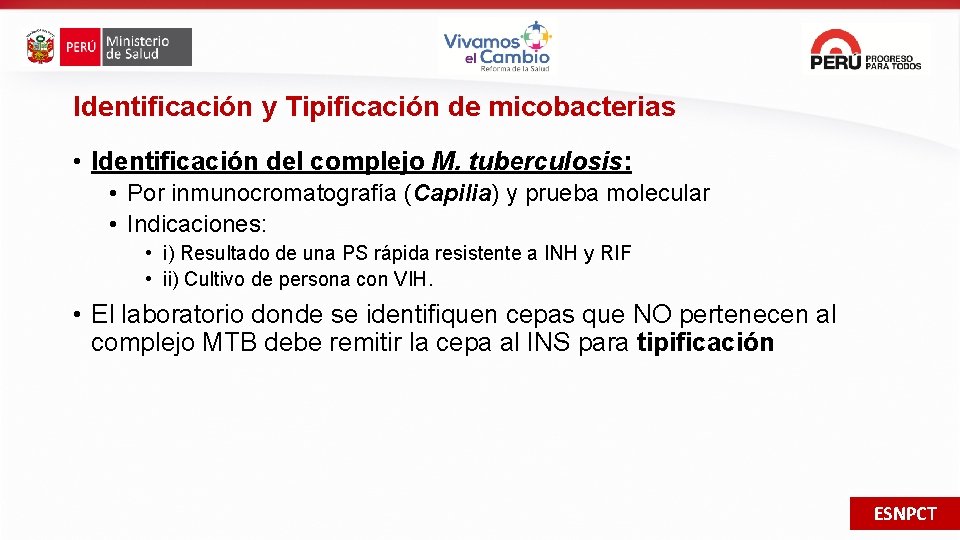 PERÚ Ministerio de Salud

Vivamos el Cambio
Reforma de la Salud

PERÚ PROGRESO PARA TODOS

Identificación y Tipificación de micobacterias

• Identificación del complejo M. tuberculosis:
• Por inmunocromatografía (Capilia) y prueba molecular
• Indicaciones:
• i) Resultado de una PS rápida resistente a INH y RIF
• ii) Cultivo de persona con VIH.

• El laboratorio donde se identifiquen cepas que NO pertenecen al complejo MTB debe remitir la cepa al INS para tipificación

ESNPCT